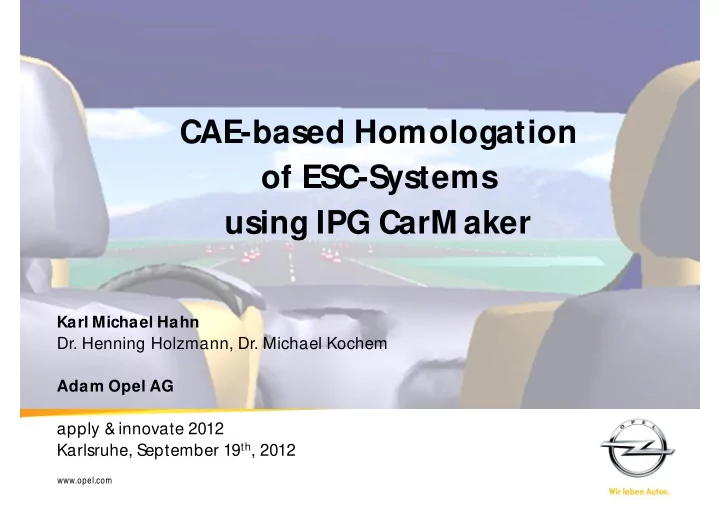 CAE-based Homologation of ESC-Systems using IPG CarMaker

Karl Michael Hahn
Dr. Henning Holzmann, Dr. Michael Kochem

Adam Opel AG

apply & innovate 2012
Karlsruhe, September 19$^{th}$, 2012

www.opel.com

OPEL

Wir leben Autos.